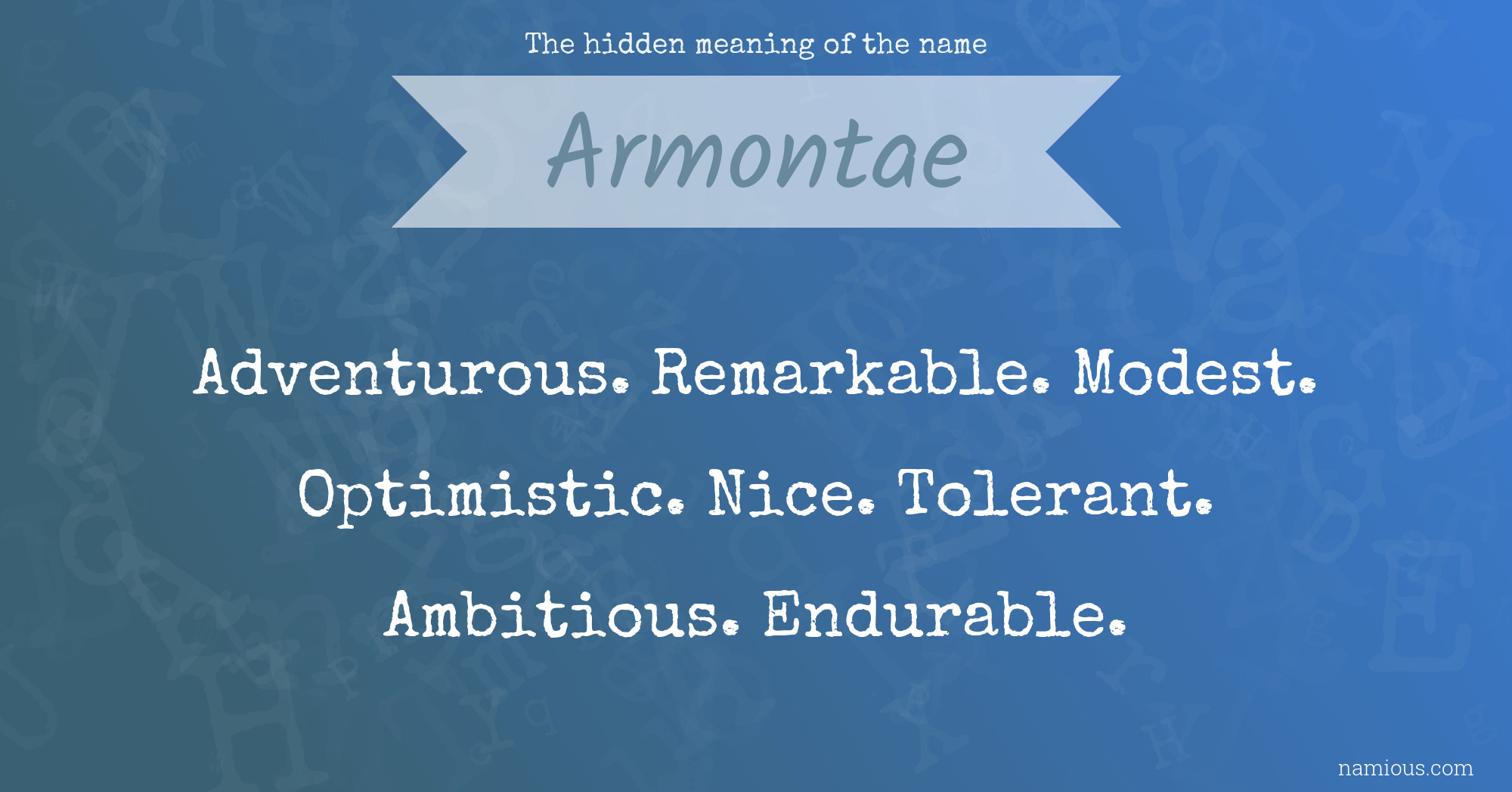 The hidden meaning of the name

Armontae

Adventurous. Remarkable. Modest. Optimistic. Nice. Tolerant. Ambitious. Endurable.

namious.com